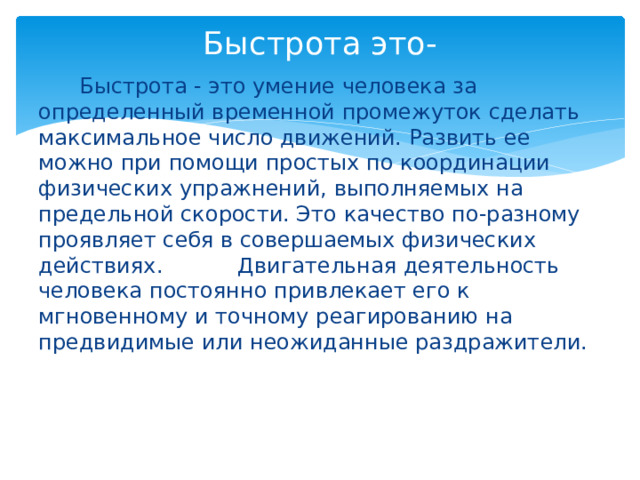 Быстрота это-

Быстрота - это умение человека за определенный временной промежуток сделать максимальное число движений. Развить ее можно при помощи простых по координации физических упражнений, выполняемых на предельной скорости. Это качество по-разному проявляет себя в совершаемых физических действиях. Двигательная деятельность человека постоянно привлекает его к мгновенному и точному реагированию на предвидимые или неожиданные раздражители.